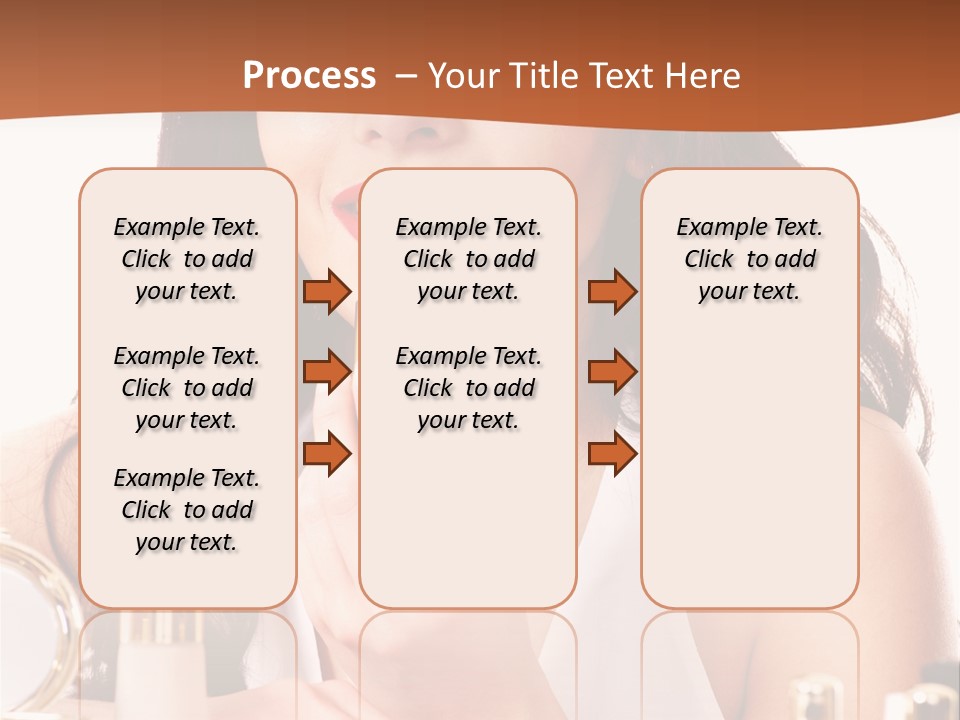 Process – Your Title Text Here

Example Text. Click to add your text.

Example Text. Click to add your text.

Example Text. Click to add your text.

Example Text. Click to add your text.

Example Text. Click to add your text.

Example Text. Click to add your text.